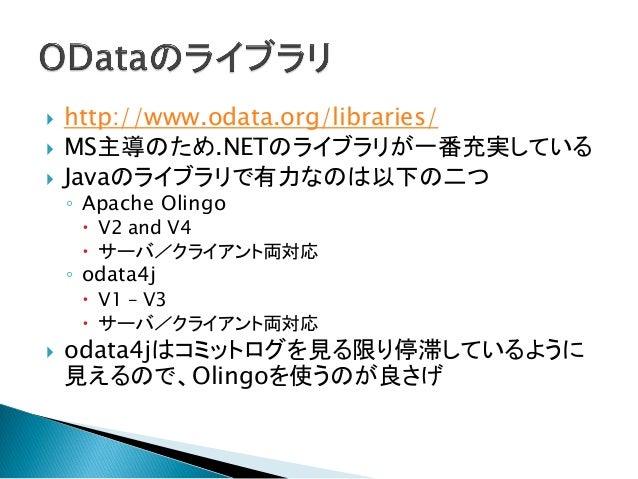 ODataのライブラリ

http://www.odata.org/libraries/

MS主導のため.NETのライブラリが一番充実している

Javaのライブラリで有力なのは以下の二つ

Apache Olingo

V2 and V4

サーバ／クライアント両対応

odata4j

V1 – V3

サーバ／クライアント両対応

odata4jはコミットログを見る限り停滞しているように見えるので、Olingoを使うのが良さげ